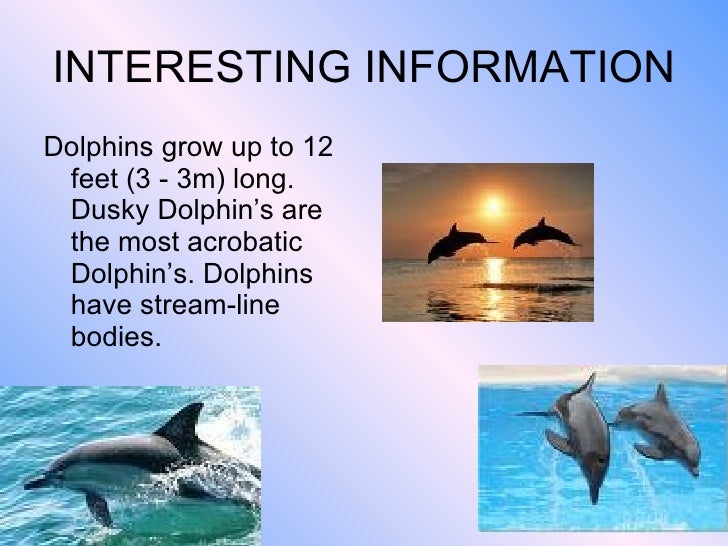 INTERESTING INFORMATION

Dolphins grow up to 12 feet (3 - 3m) long. Dusky Dolphin’s are the most acrobatic Dolphin’s. Dolphins have stream-line bodies.